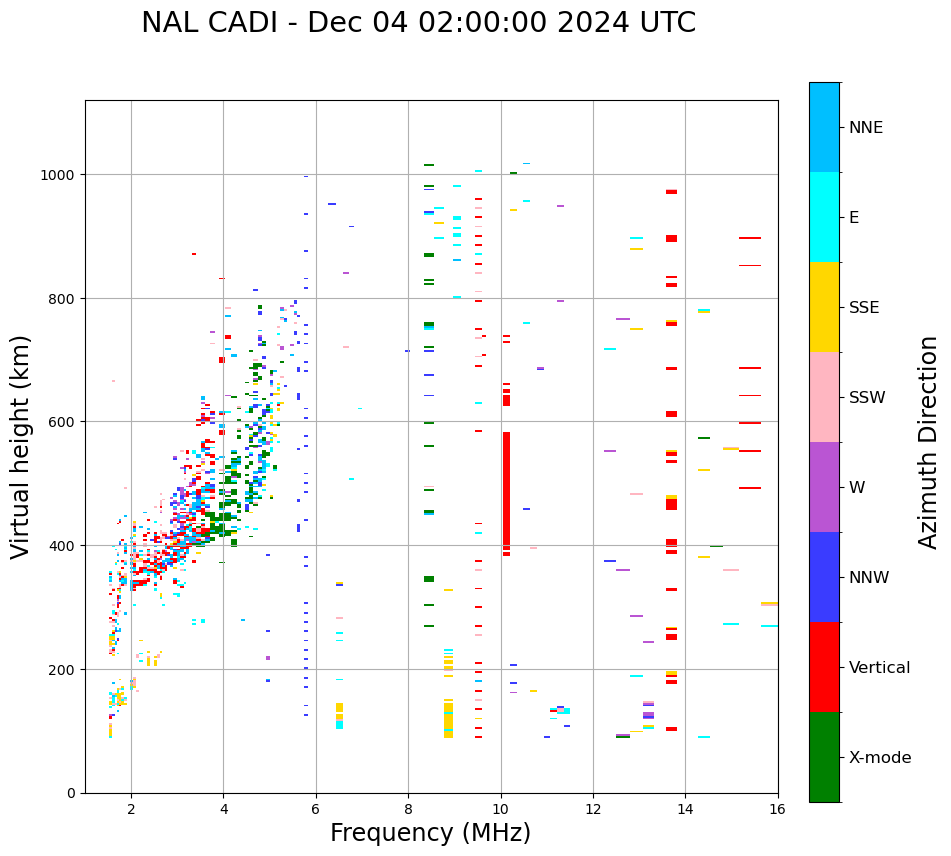 NAL CADI - Dec 04 02:00:00 2024 UTC

Virtual height (km)

1000
800
600
400
200
0

2
4
6
8
10
12
14
16

Frequency (MHz)

NNE
E
SSE
SSW
W
NNW
Vertical
X-mode

Azimuth Direction